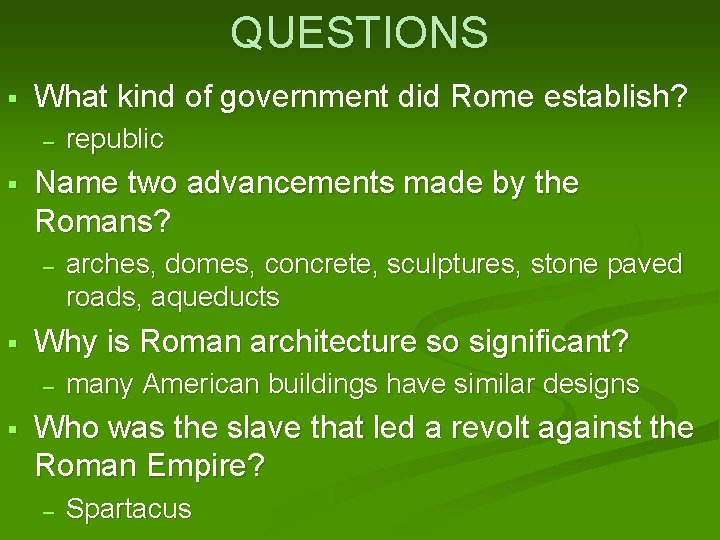 QUESTIONS

▪ What kind of government did Rome establish?
– republic

▪ Name two advancements made by the Romans?
– arches, domes, concrete, sculptures, stone paved roads, aqueducts

▪ Why is Roman architecture so significant?
– many American buildings have similar designs

▪ Who was the slave that led a revolt against the Roman Empire?
– Spartacus